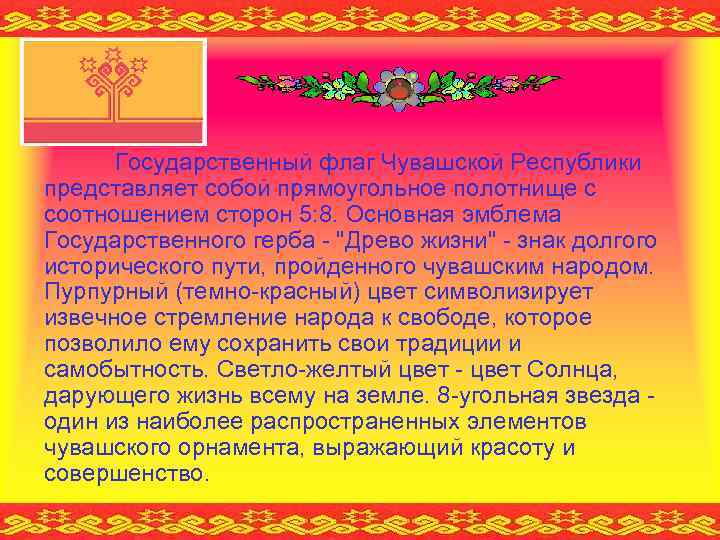 Государственный флаг Чувашской Республики представляет собой прямоугольное полотнище с соотношением сторон 5:8. Основная эмблема Государственного герба - "Древо жизни" - знак долгого исторического пути, пройденного чувашским народом. Пурпурный (темно-красный) цвет символизирует извечное стремление народа к свободе, которое позволило ему сохранить свои традиции и самобытность. Светло-желтый цвет - цвет Солнца, дарующего жизнь всему на земле. 8-угольная звезда - один из наиболее распространенных элементов чувашского орнамента, выражающий красоту и совершенство.